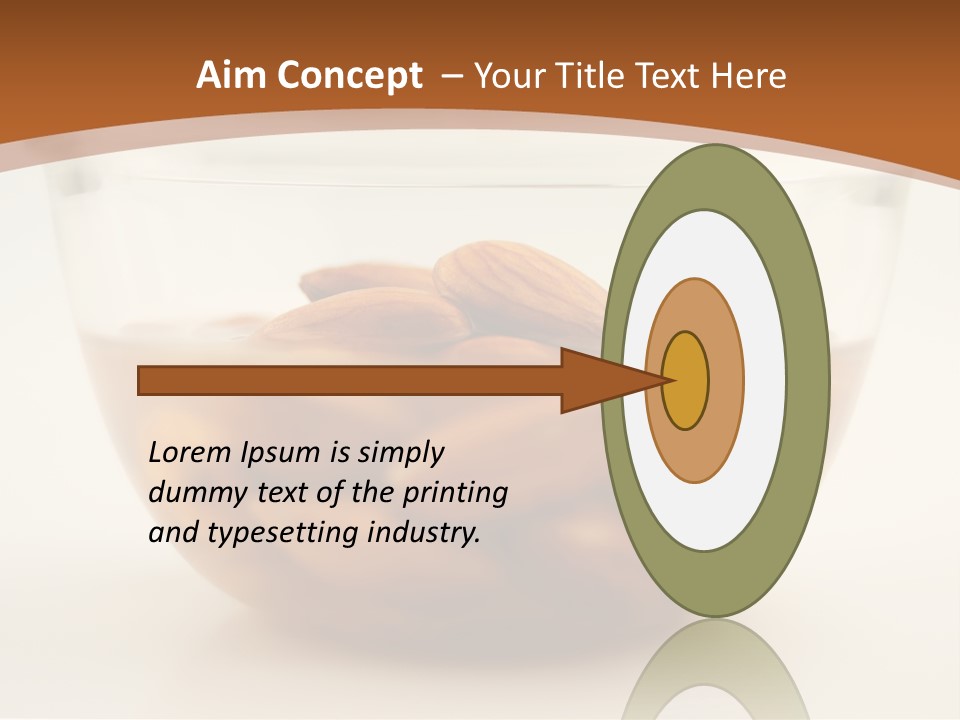 Aim Concept – Your Title Text Here

Lorem Ipsum is simply dummy text of the printing and typesetting industry.